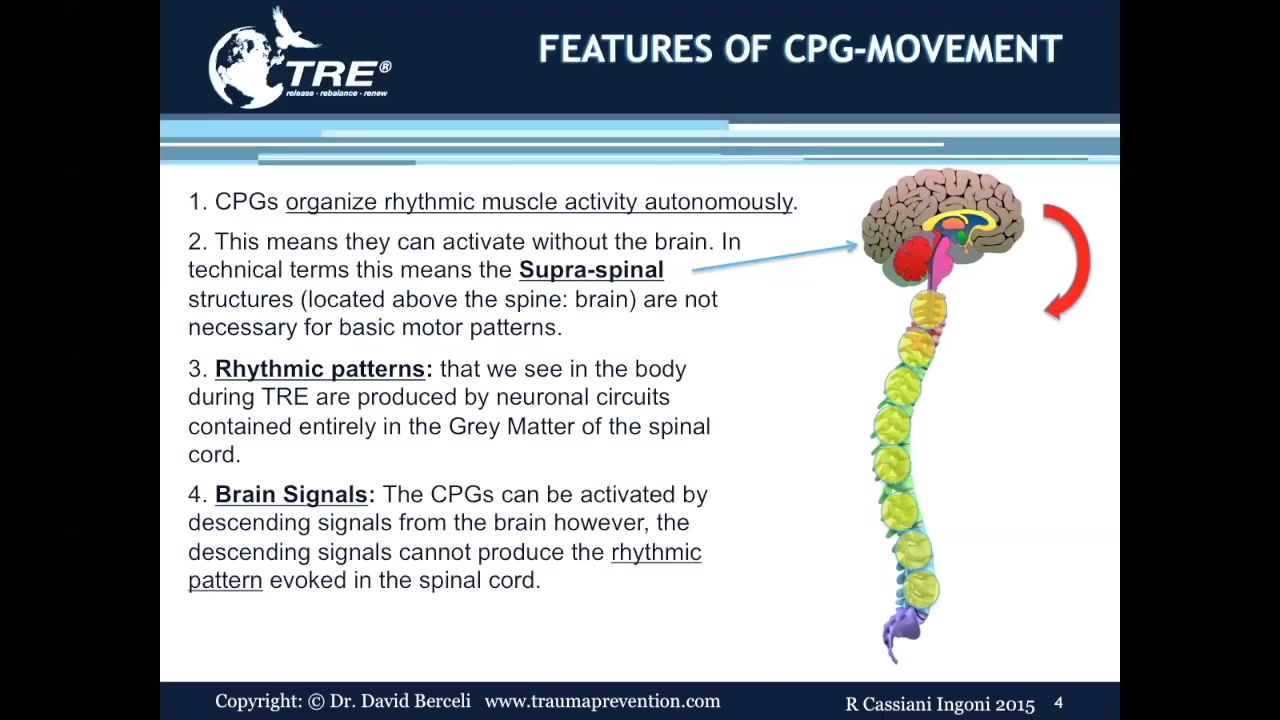 TRE®
release · rebalance · renew

FEATURES OF CPG-MOVEMENT

1. CPGs organize rhythmic muscle activity autonomously.

2. This means they can activate without the brain. In technical terms this means the Supra-spinal structures (located above the spine: brain) are not necessary for basic motor patterns.

3. Rhythmic patterns: that we see in the body during TRE are produced by neuronal circuits contained entirely in the Grey Matter of the spinal cord.

4. Brain Signals: The CPGs can be activated by descending signals from the brain however, the descending signals cannot produce the rhythmic pattern evoked in the spinal cord.

Copyright: © Dr. David Berceli www.traumaprevention.com R Cassiani Ingoni 2015 4